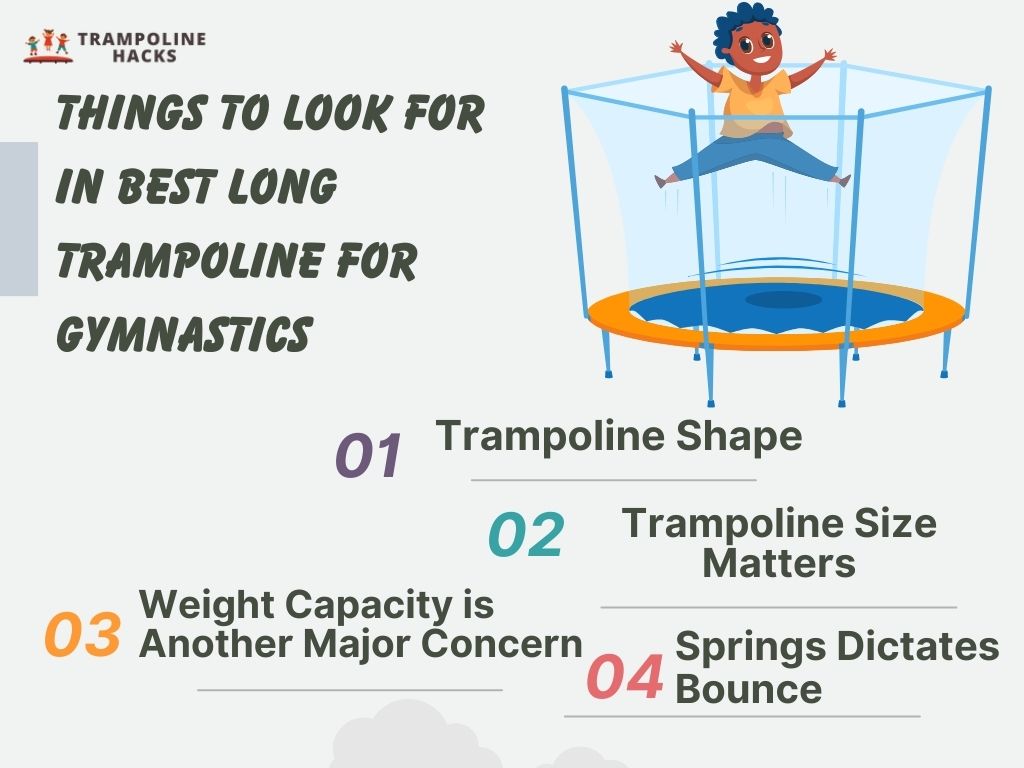 TRAMPOLINE HACKS

THINGS TO LOOK FOR IN BEST LONG TRAMPOLINE FOR GYMNASTICS

01 Trampoline Shape

02 Trampoline Size Matters

03 Weight Capacity is Another Major Concern

04 Springs Dictates Bounce